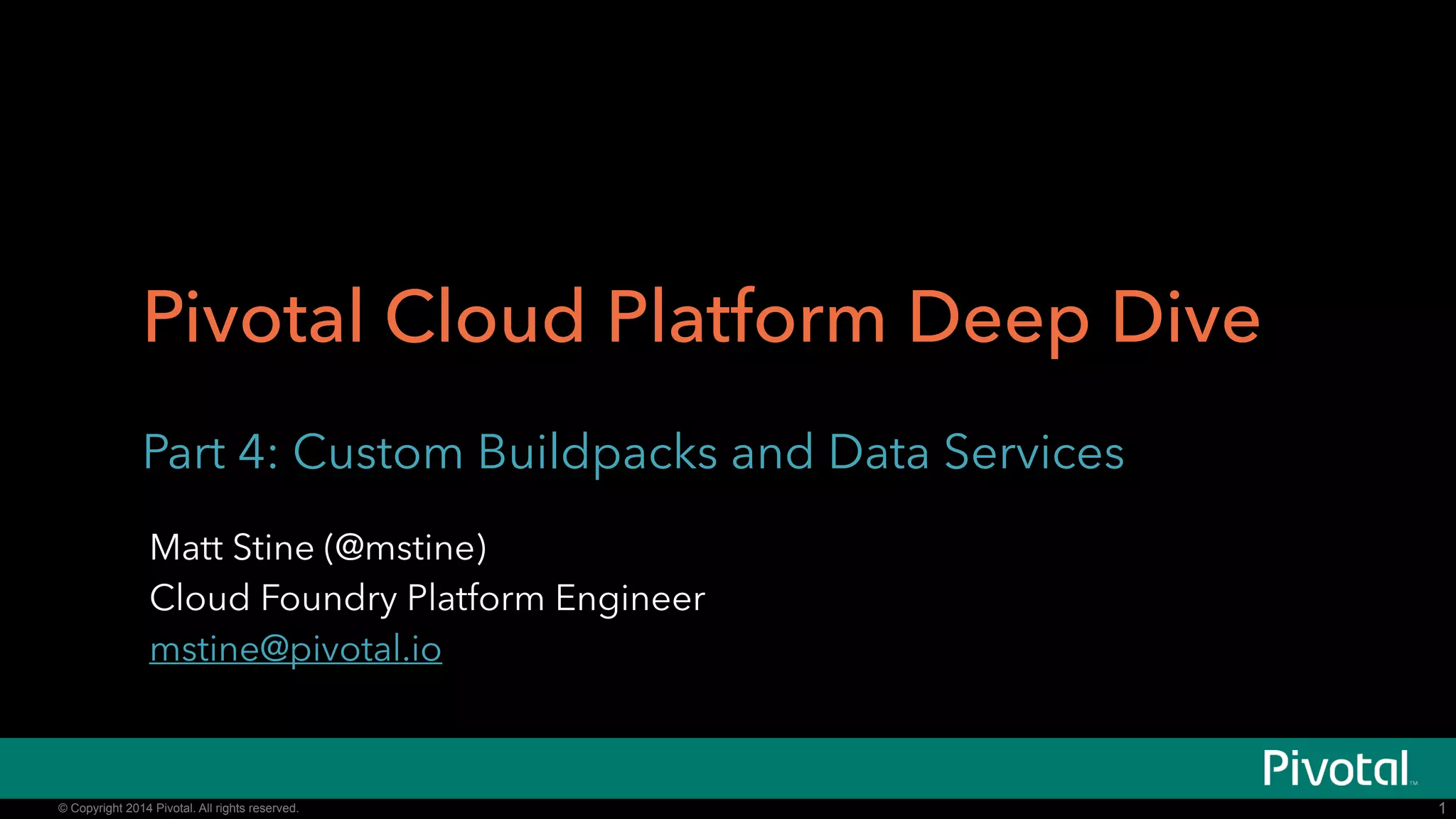 Pivotal Cloud Platform Deep Dive

Part 4: Custom Buildpacks and Data Services

Matt Stine (@mstine)
Cloud Foundry Platform Engineer
mstine@pivotal.io

Pivotal™

© Copyright 2014 Pivotal. All rights reserved.

1